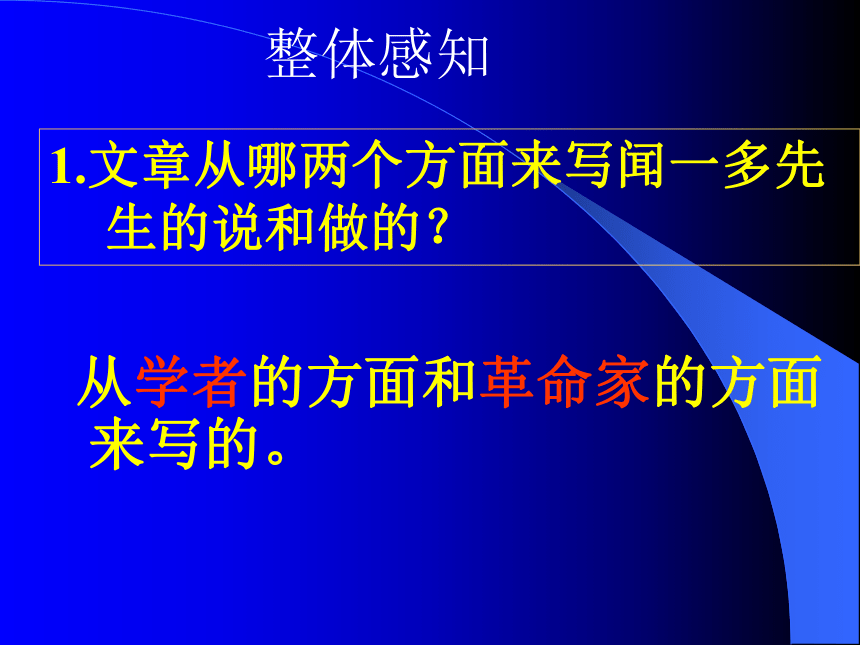 整体感知

1.文章从哪两个方面来写闻一多先生的说和做的?

从学者的方面和革命家的方面来写的。